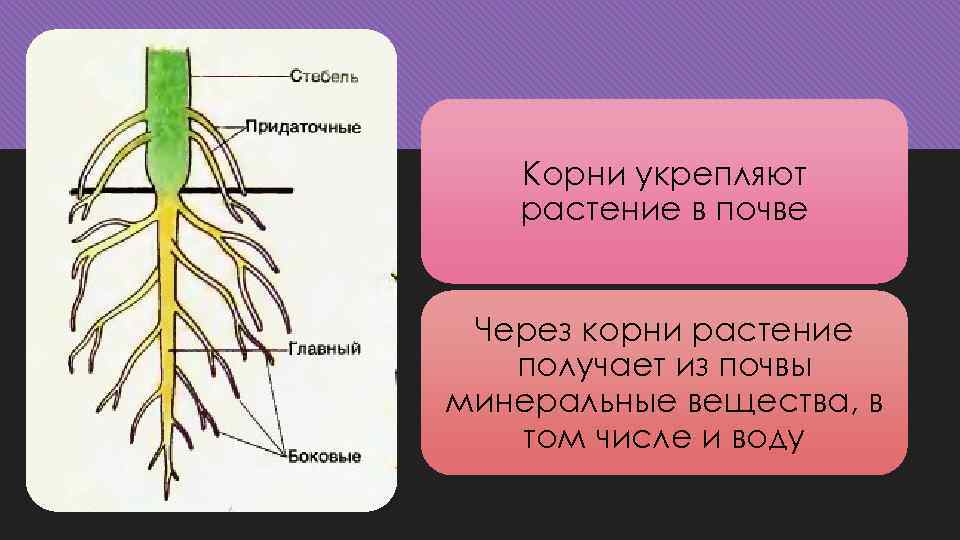 Стебель
Придаточные
Главный
Боковые

Корни укрепляют растение в почве

Через корни растение получает из почвы минеральные вещества, в том числе и воду